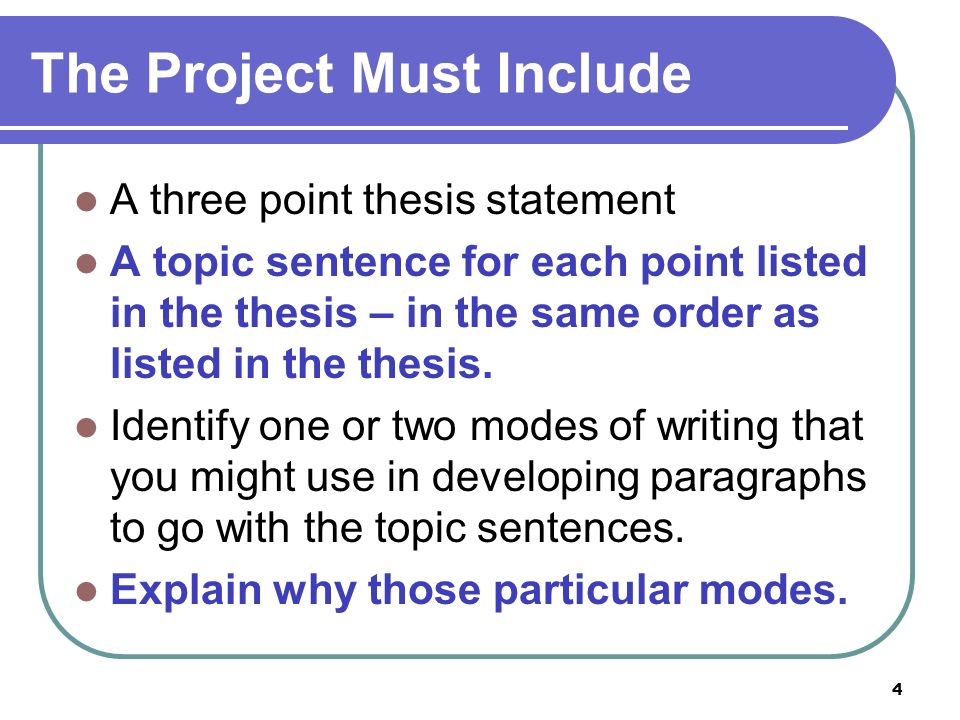 The Project Must Include

- A three point thesis statement
- A topic sentence for each point listed in the thesis – in the same order as listed in the thesis.
- Identify one or two modes of writing that you might use in developing paragraphs to go with the topic sentences.
- Explain why those particular modes.

4